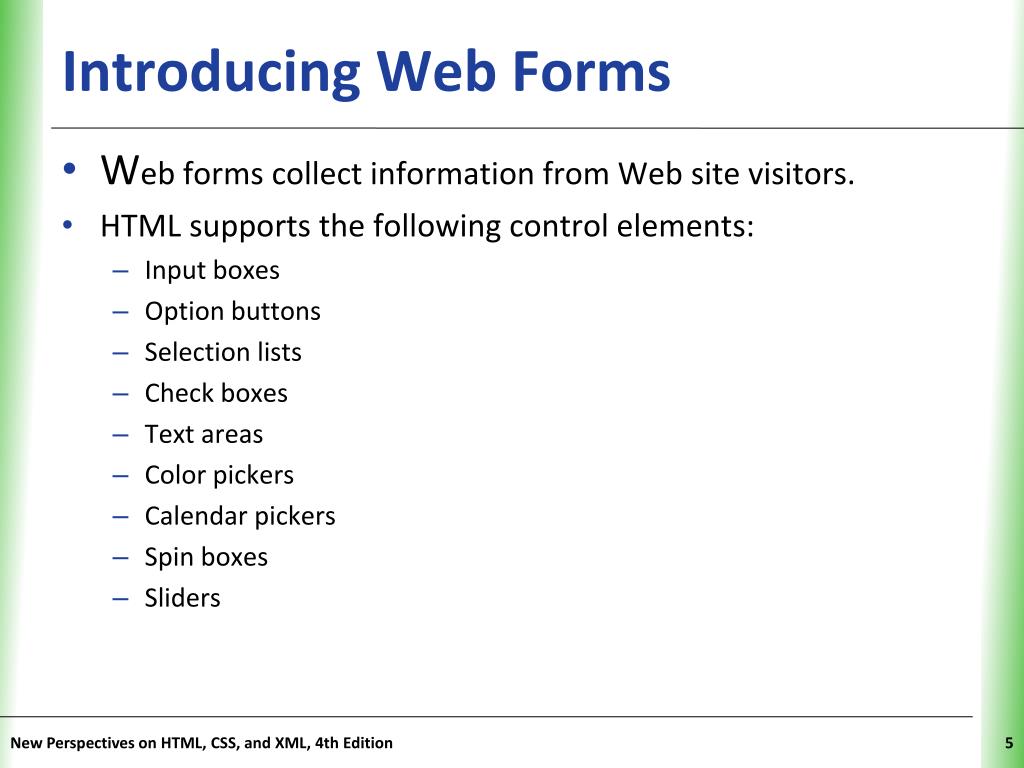 Introducing Web Forms

• Web forms collect information from Web site visitors.
• HTML supports the following control elements:
– Input boxes
– Option buttons
– Selection lists
– Check boxes
– Text areas
– Color pickers
– Calendar pickers
– Spin boxes
– Sliders

New Perspectives on HTML, CSS, and XML, 4th Edition

5